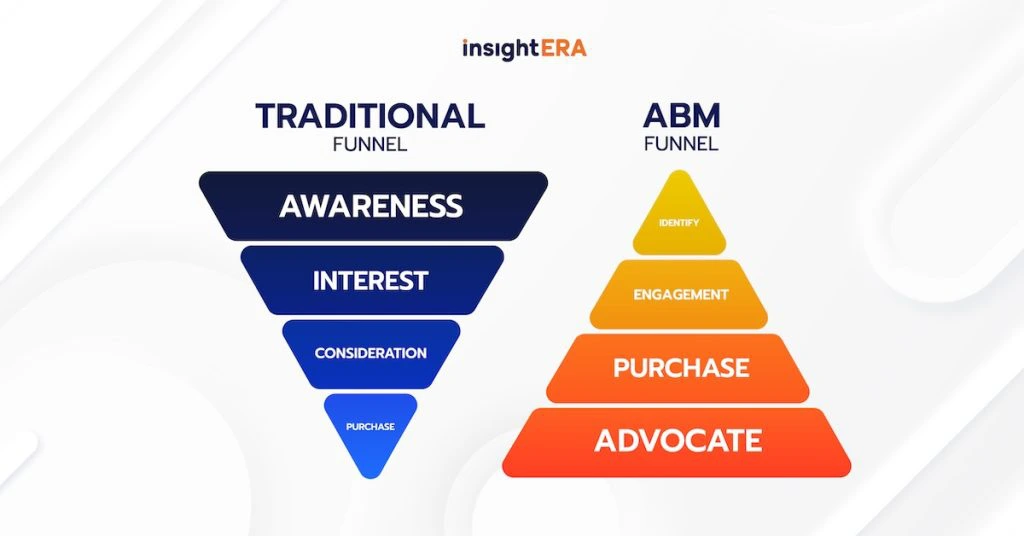 insightERA

TRADITIONAL
FUNNEL

AWARENESS
INTEREST
CONSIDERATION
PURCHASE

ABM
FUNNEL

IDENTIFY
ENGAGEMENT
PURCHASE
ADVOCATE